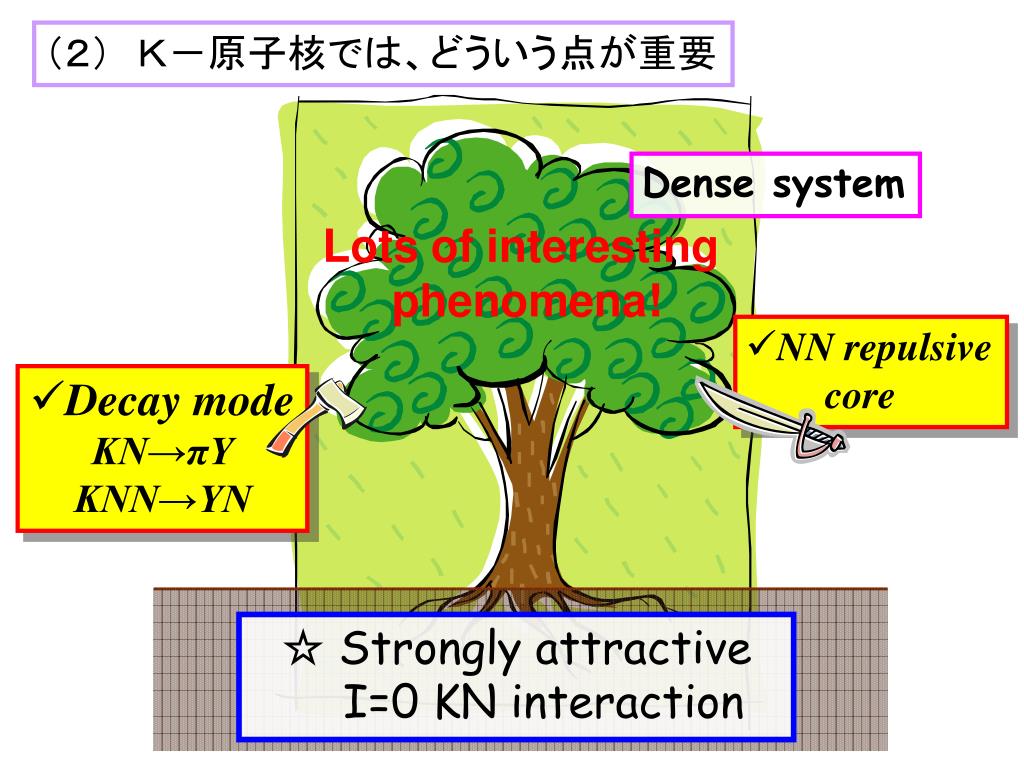 （2） K－原子核では、どういう点が重要

Dense system

Lots of interesting phenomena!

✓NN repulsive core

✓Decay mode
KN→πY
KNN→YN

☆ Strongly attractive
I=0 KN interaction